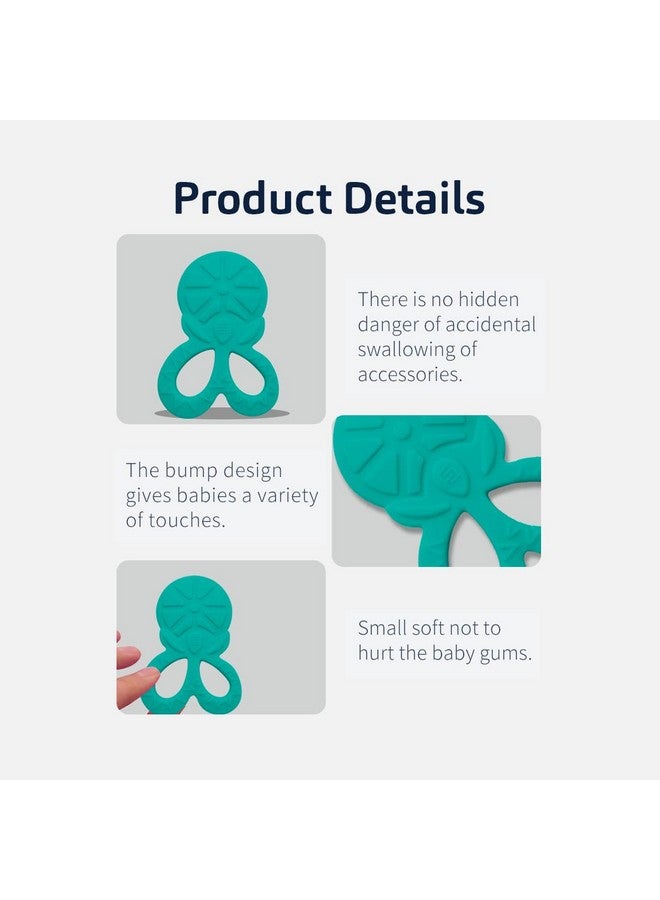 Product Details

There is no hidden danger of accidental swallowing of accessories.

The bump design gives babies a variety of touches.

Small soft not to hurt the baby gums.